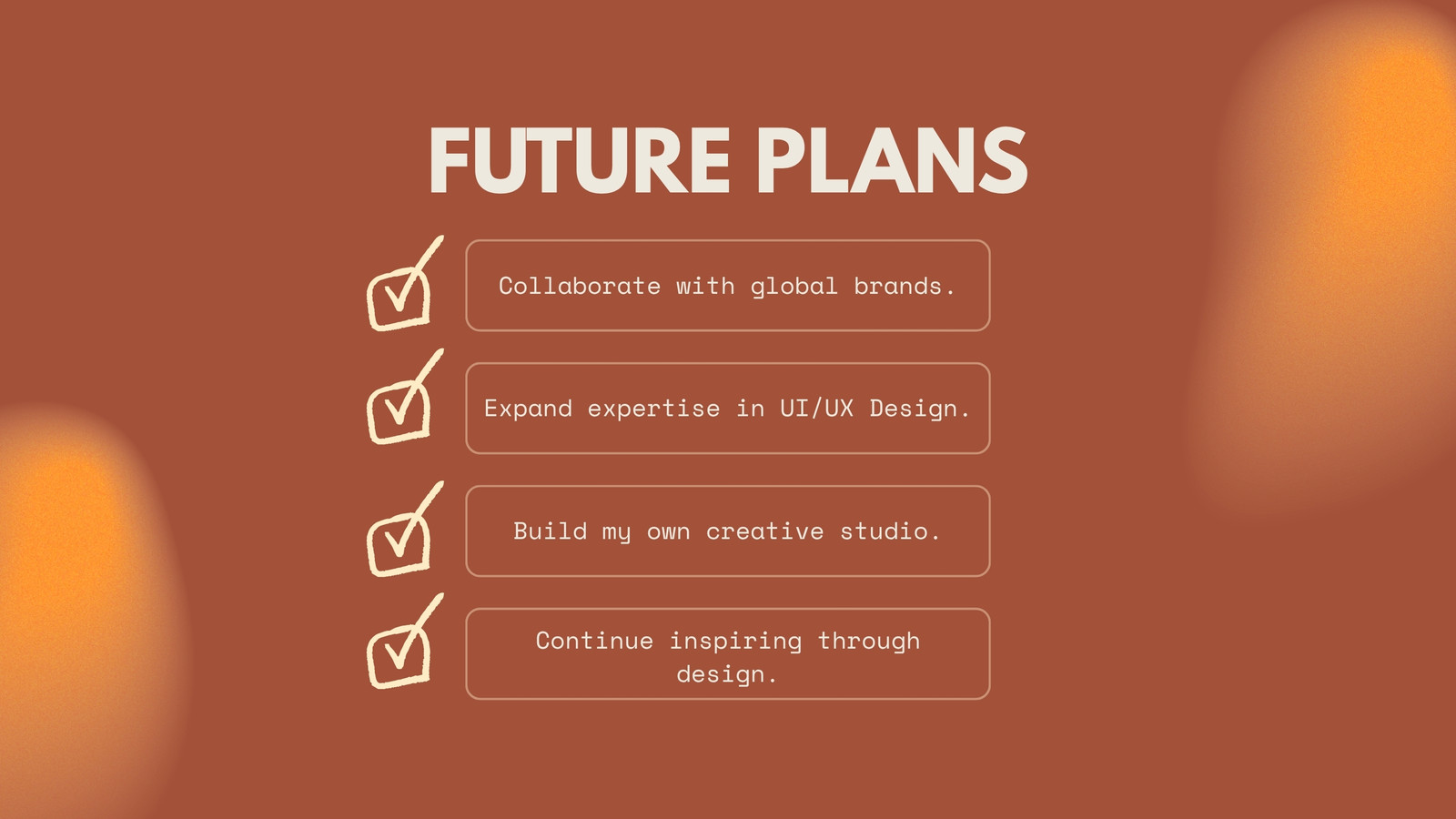 FUTURE PLANS

Collaborate with global brands.

Expand expertise in UI/UX Design.

Build my own creative studio.

Continue inspiring through design.